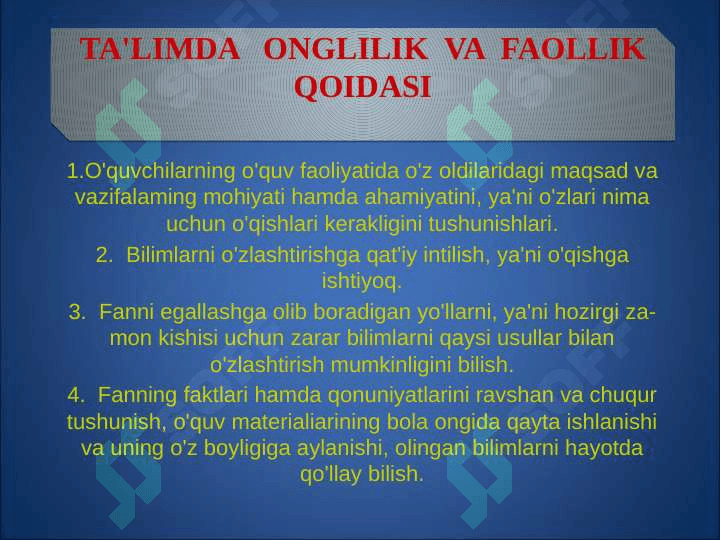 TA'LIMDA ONGLILIK VA FAOLLIK QOIDASI

1.O'quvchilarning o'quv faoliyatida o'z oldilaridagi maqsad va vazifalaming mohiyati hamda ahamiyatini, ya'ni o'zlari nima uchun o'qishlari kerakligini tushunishlari.

2. Bilimlarni o'zlashtirishga qat'iy intilish, ya'ni o'qishga ishtiyoq.

3. Fanni egallashga olib boradigan yo'llarni, ya'ni hozirgi zamon kishisi uchun zarar bilimlarni qaysi usullar bilan o'zlashtirish mumkinligini bilish.

4. Fanning faktlari hamda qonuniyatlarini ravshan va chuqur tushunish, o'quv materialiarining bola ongida qayta ishlanishi va uning o'z boyligiga aylanishi, olingan bilimlarni hayotda qo'llay bilish.